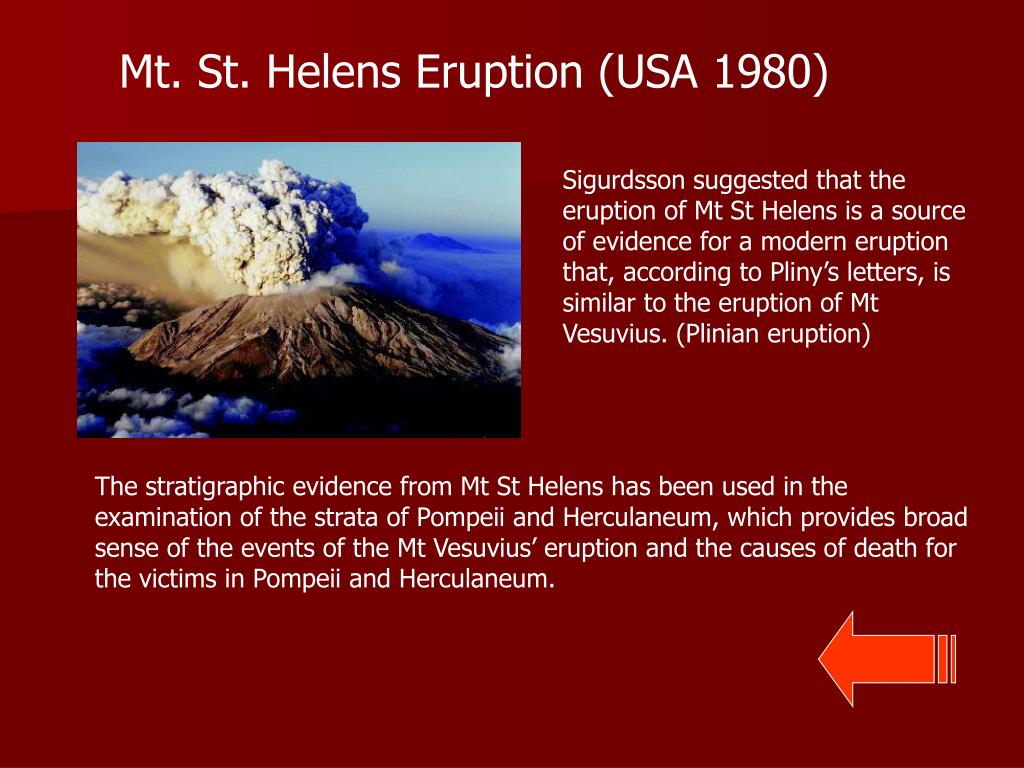 Mt. St. Helens Eruption (USA 1980)

Sigurdsson suggested that the eruption of Mt St Helens is a source of evidence for a modern eruption that, according to Pliny’s letters, is similar to the eruption of Mt Vesuvius. (Plinian eruption)

The stratigraphic evidence from Mt St Helens has been used in the examination of the strata of Pompeii and Herculaneum, which provides broad sense of the events of the Mt Vesuvius’ eruption and the causes of death for the victims in Pompeii and Herculaneum.